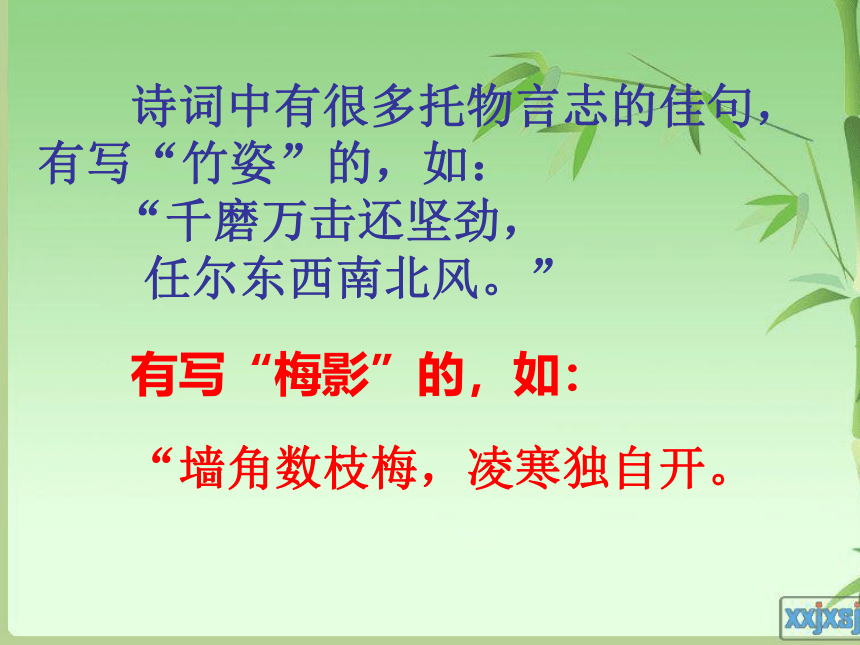 诗词中有很多托物言志的佳句，有写“竹姿”的，如：

“千磨万击还坚劲，
任尔东西南北风。”

有写“梅影”的，如：

“墙角数枝梅，凌寒独自开。

xxjxsj